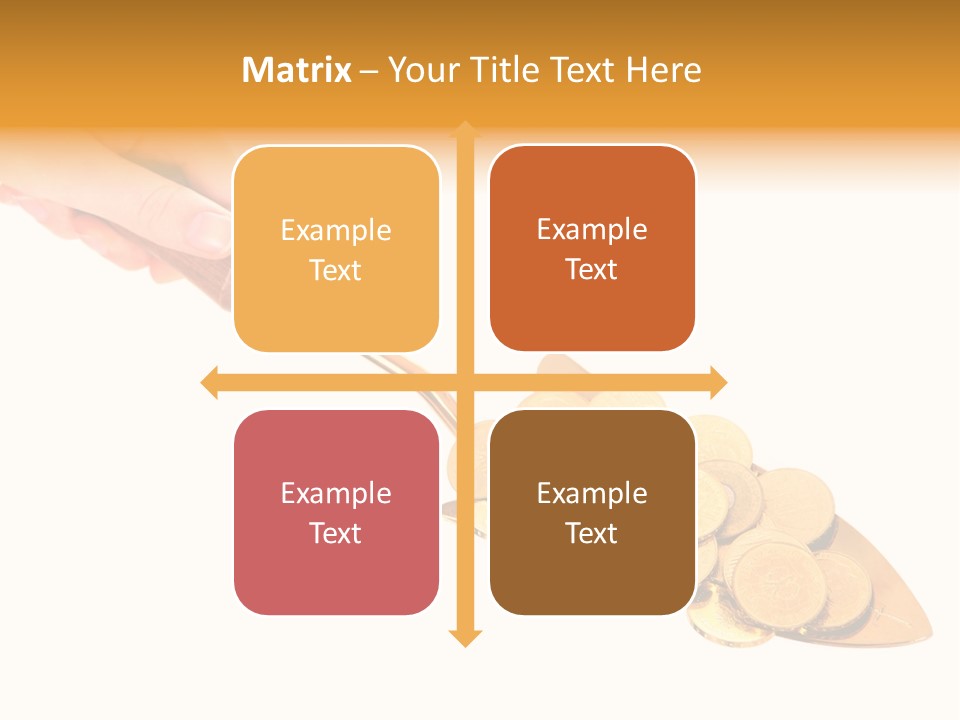 Matrix – Your Title Text Here

Example Text

Example Text

Example Text

Example Text